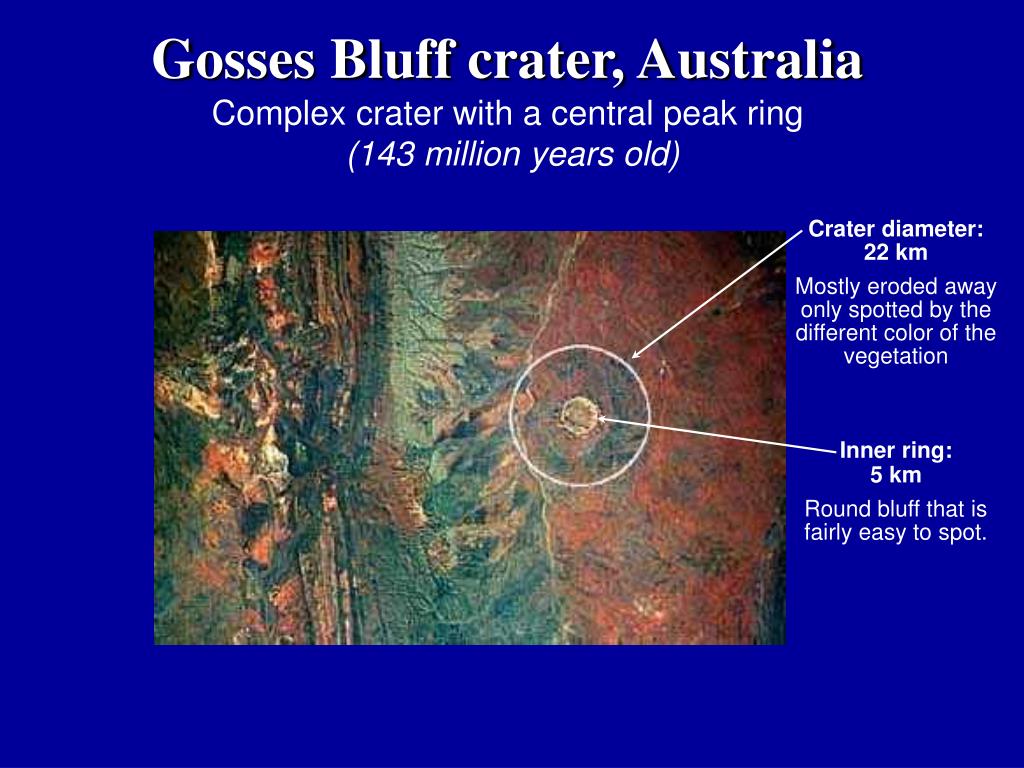 Gosses Bluff crater, Australia
Complex crater with a central peak ring
(143 million years old)

Crater diameter:
22 km

Mostly eroded away only spotted by the different color of the vegetation

Inner ring:
5 km

Round bluff that is fairly easy to spot.